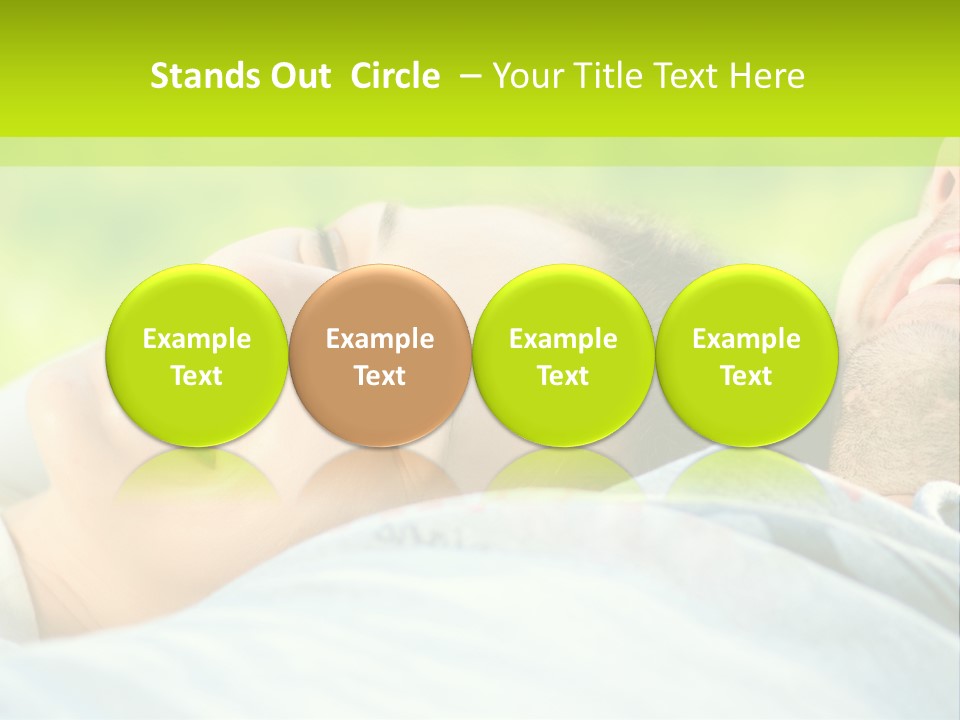 Stands Out Circle – Your Title Text Here

Example Text

Example Text

Example Text

Example Text